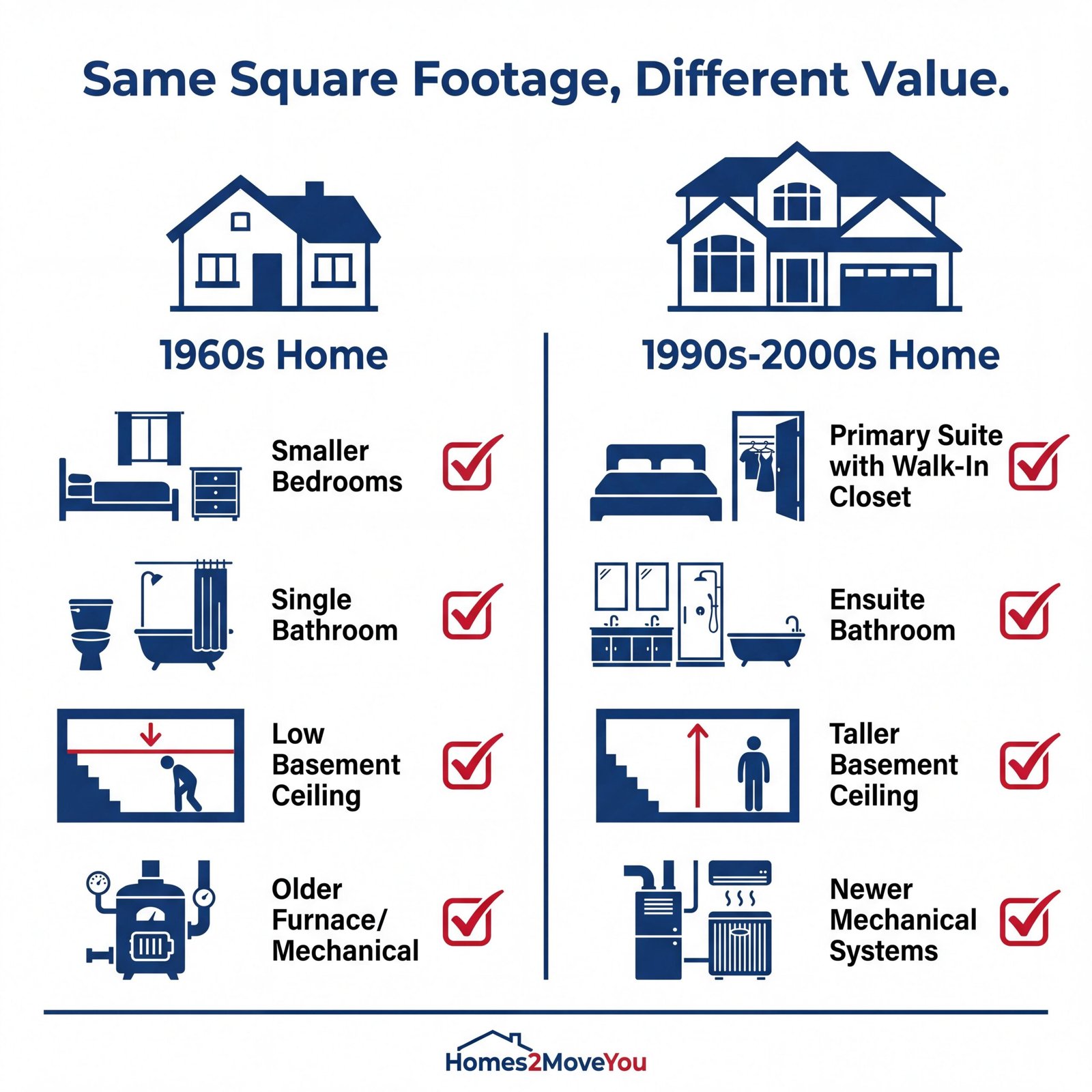 Same Square Footage, Different Value.

1960s Home

Smaller Bedrooms

Single Bathroom

Low Basement Ceiling

Older Furnace/ Mechanical

1990s-2000s Home

Primary Suite with Walk-In Closet

Ensuite Bathroom

Taller Basement Ceiling

Newer Mechanical Systems

Homes2MoveYou